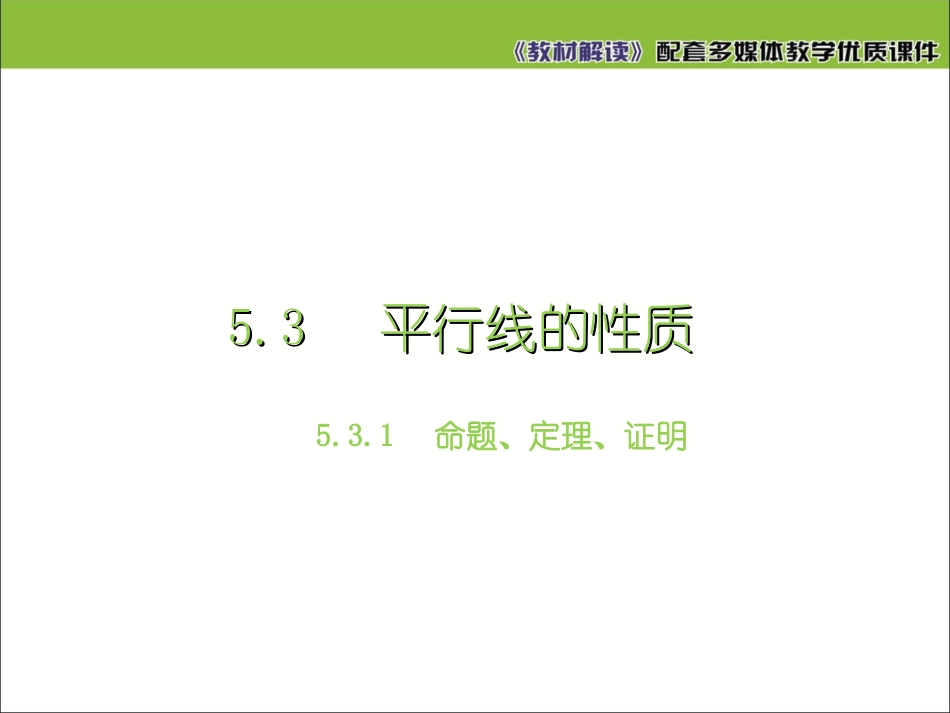 《教材解读》配套多媒体教学优质课件

5.3　平行线的性质

5.3.1　命题、定理、证明